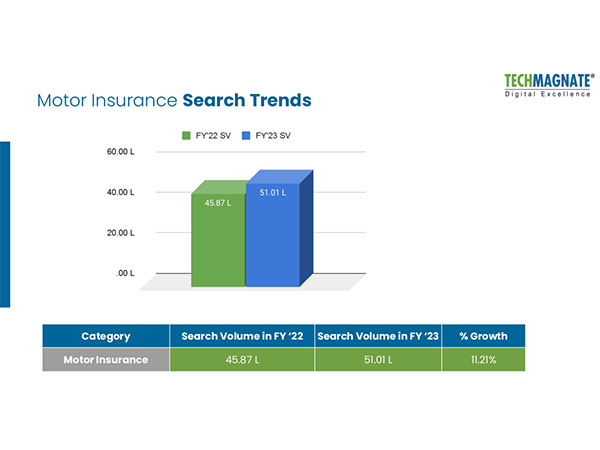 TECHMAGNATE®
Digital Excellence

Motor Insurance Search Trends

FY'22 SV FY'23 SV

60.00 L
40.00 L
20.00 L
.00 L

45.87 L
51.01 L

| Category | Search Volume in FY '22 | Search Volume in FY '23 | % Growth |
|---|---|---|---|
| Motor Insurance | 45.87 L | 51.01 L | 11.21% |